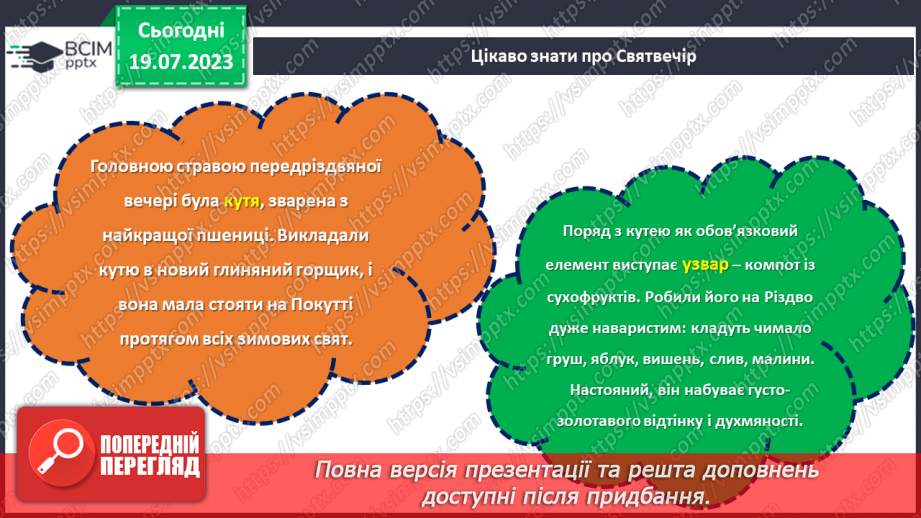 ВСІМ pptx

Сьогодні 19.07.2023

Цікаво знати про Святвечір

Головною стравою передріздвяної вечері була кутя, зварена з найкращої пшениці. Викладали кутю в новий глиняний горщик, і вона мала стояти на Покутті протягом всіх зимових свят.

Поряд з кутею як обов'язковий елемент виступає узвар – компот із сухофруктів. Робили його на Різдво дуже наваристим: кладуть чимало груш, яблук, вишень, слив, малини. Настояний, він набуває густо-золотавого відтінку і духмяності.

ПОПЕРЕДНІЙ ПЕРЕГЛЯД

Повна версія презентації та решта доповнень доступні після придбання.

https://vsimpptx.com